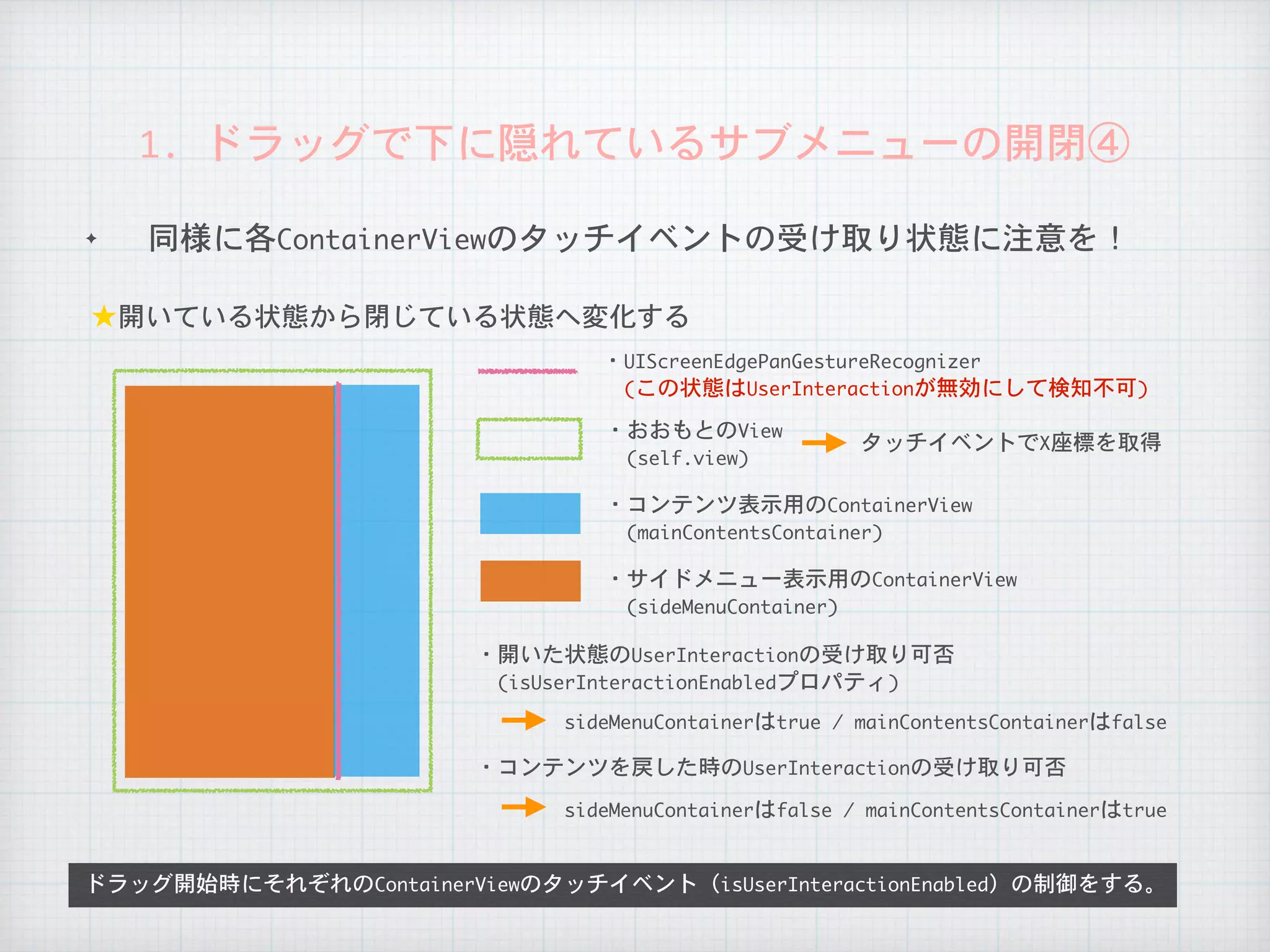 1. ドラッグで下に隠れているサブメニューの開閉④

✦ 同様に各ContainerViewのタッチイベントの受け取り状態に注意を！

★開いている状態から閉じている状態へ変化する

・UIScreenEdgePanGestureRecognizer
(この状態はUserInteractionが無効にして検知不可)

・おおもとのView
(self.view)
タッチイベントでX座標を取得

・コンテンツ表示用のContainerView
(mainContentsContainer)

・サイドメニュー表示用のContainerView
(sideMenuContainer)

・開いた状態のUserInteractionの受け取り可否
(isUserInteractionEnabledプロパティ)

sideMenuContainerはtrue / mainContentsContainerはfalse

・コンテンツを戻した時のUserInteractionの受け取り可否

sideMenuContainerはfalse / mainContentsContainerはtrue

ドラッグ開始時にそれぞれのContainerViewのタッチイベント（isUserInteractionEnabled）の制御をする。